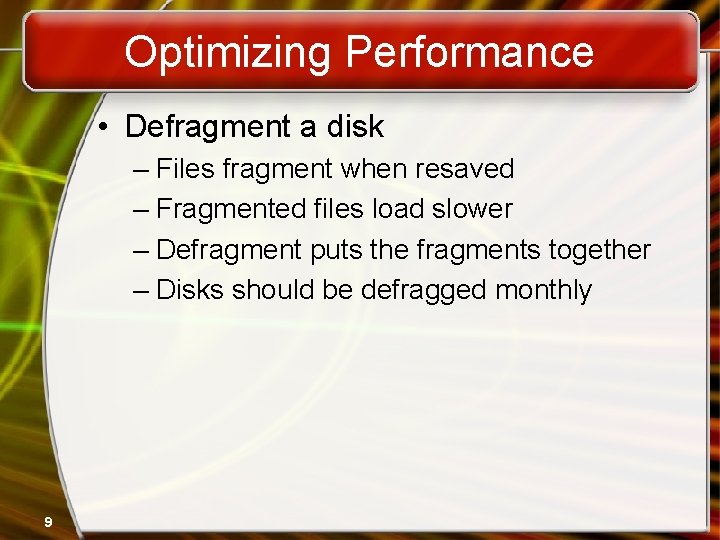 Optimizing Performance

• Defragment a disk
– Files fragment when resaved
– Fragmented files load slower
– Defragment puts the fragments together
– Disks should be defragged monthly

9